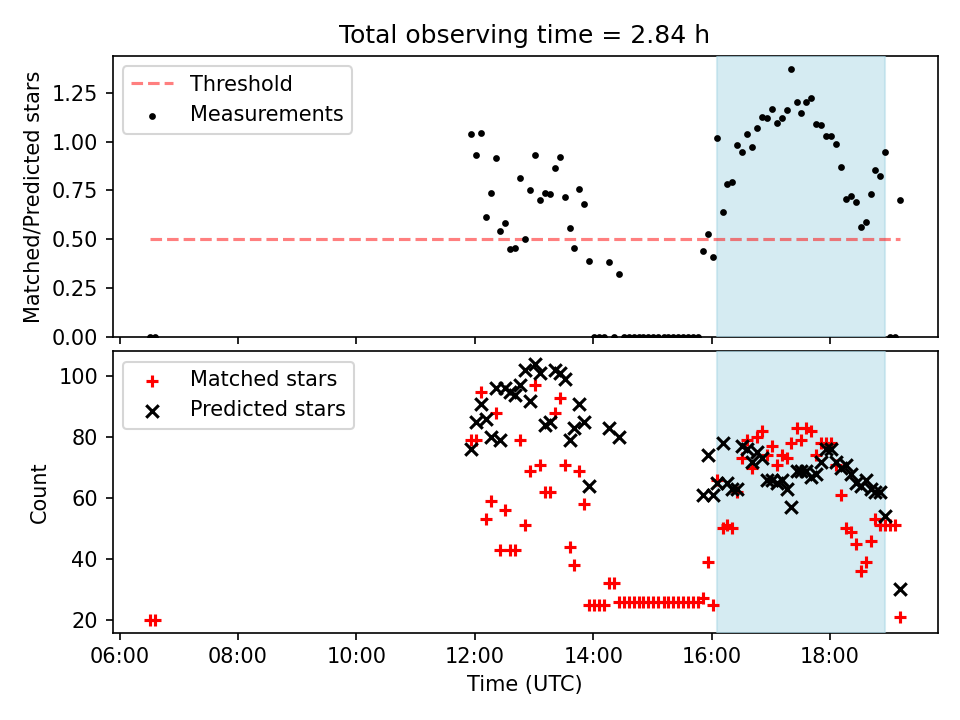 Total observing time = 2.84 h

Threshold
Measurements

Matched/Predicted stars

1.25
1.00
0.75
0.50
0.25
0.00

Matched stars
Predicted stars

Count

100
80
60
40
20

06:00
08:00
10:00
12:00
14:00
16:00
18:00

Time (UTC)